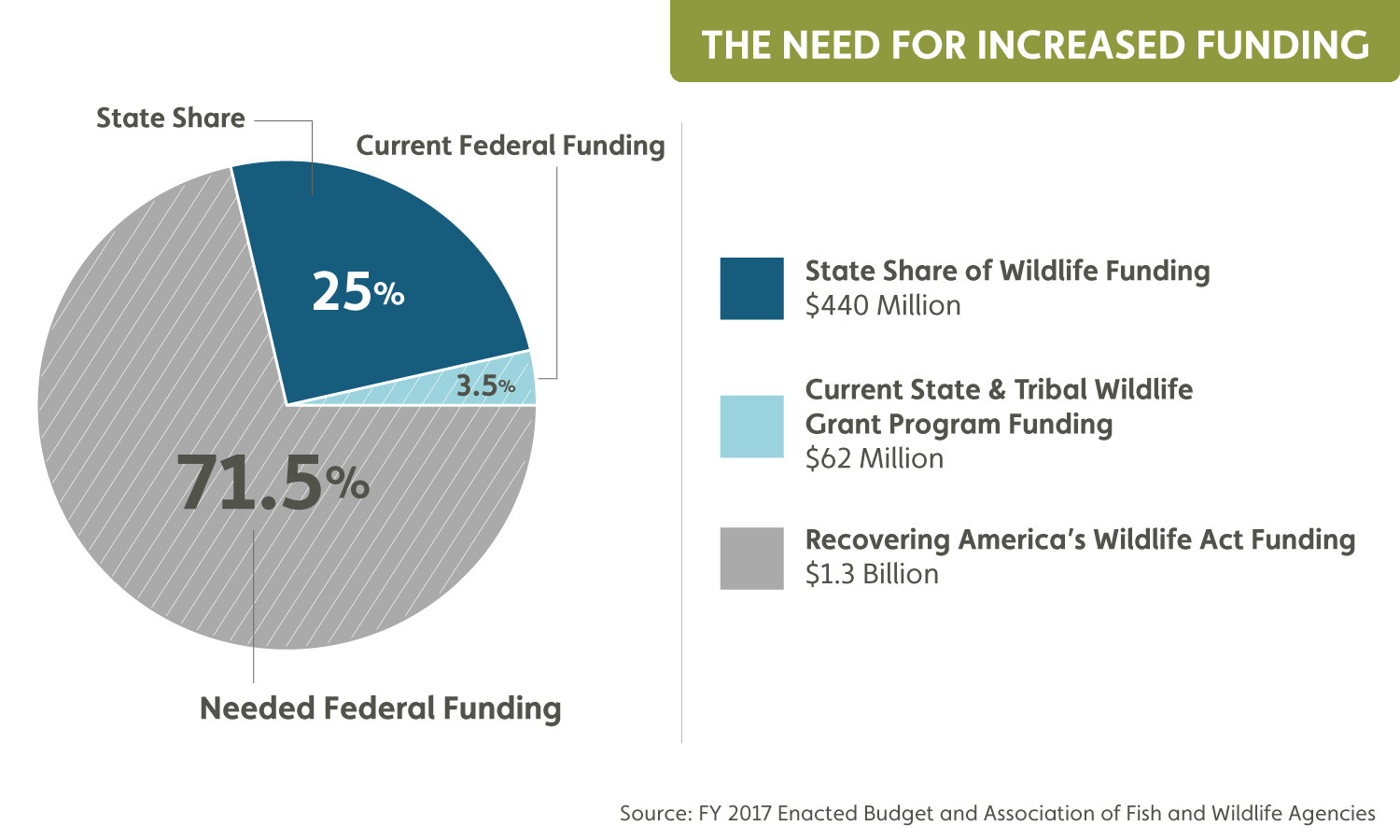 THE NEED FOR INCREASED FUNDING

State Share

Current Federal Funding

25%

3.5%

71.5%

Needed Federal Funding

State Share of Wildlife Funding
\$440 Million

Current State & Tribal Wildlife Grant Program Funding
\$62 Million

Recovering America's Wildlife Act Funding
\$1.3 Billion

Source: FY 2017 Enacted Budget and Association of Fish and Wildlife Agencies